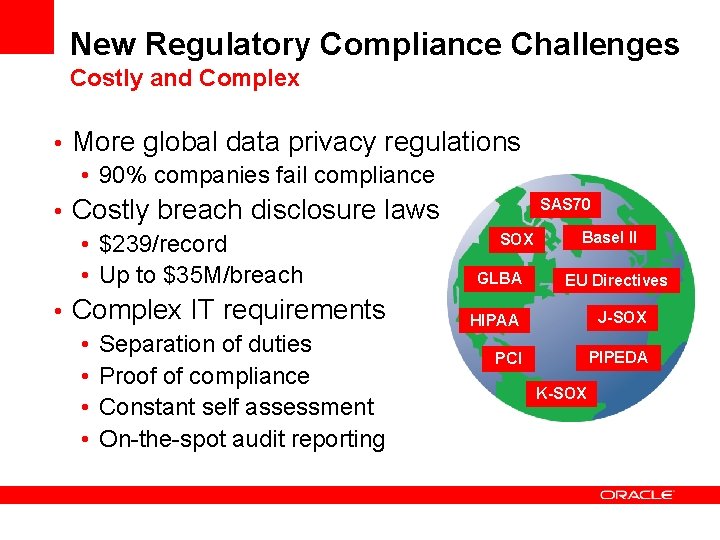 New Regulatory Compliance Challenges
Costly and Complex

• More global data privacy regulations
  • 90% companies fail compliance
• Costly breach disclosure laws
  • $239/record
  • Up to $35M/breach
• Complex IT requirements
  • Separation of duties
  • Proof of compliance
  • Constant self assessment
  • On-the-spot audit reporting

SAS70
SOX
Basel II
GLBA
EU Directives
HIPAA
J-SOX
PCI
PIPEDA
K-SOX

ORACLE